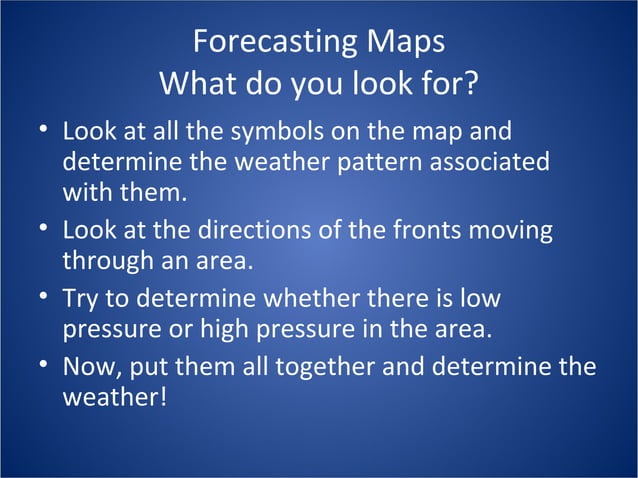 Forecasting Maps
What do you look for?

• Look at all the symbols on the map and determine the weather pattern associated with them.
• Look at the directions of the fronts moving through an area.
• Try to determine whether there is low pressure or high pressure in the area.
• Now, put them all together and determine the weather!